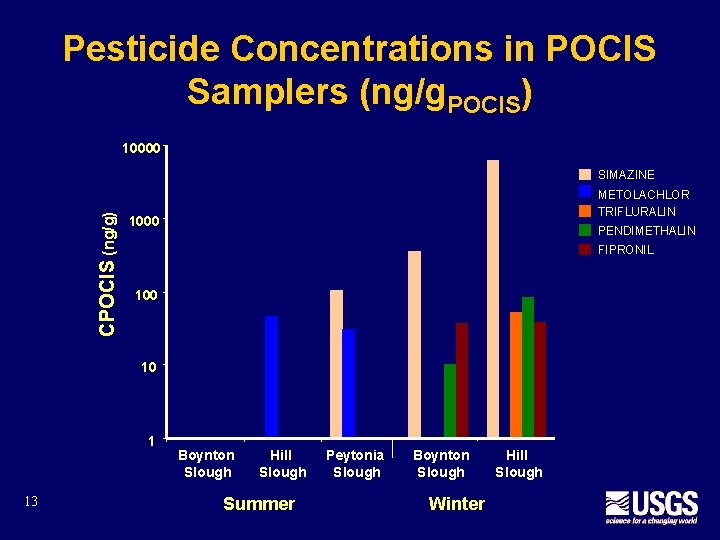 Pesticide Concentrations in POCIS Samplers (ng/g$_{POCIS}$)

CPOCIS (ng/g)

10000
1000
100
10
1

SIMAZINE
METOLACHLOR
TRIFLURALIN
PENDIMETHALIN
FIPRONIL

Boynton Slough
Hill Slough
Peytonia Slough
Boynton Slough
Hill Slough

Summer
Winter

13

USGS
science for a changing world